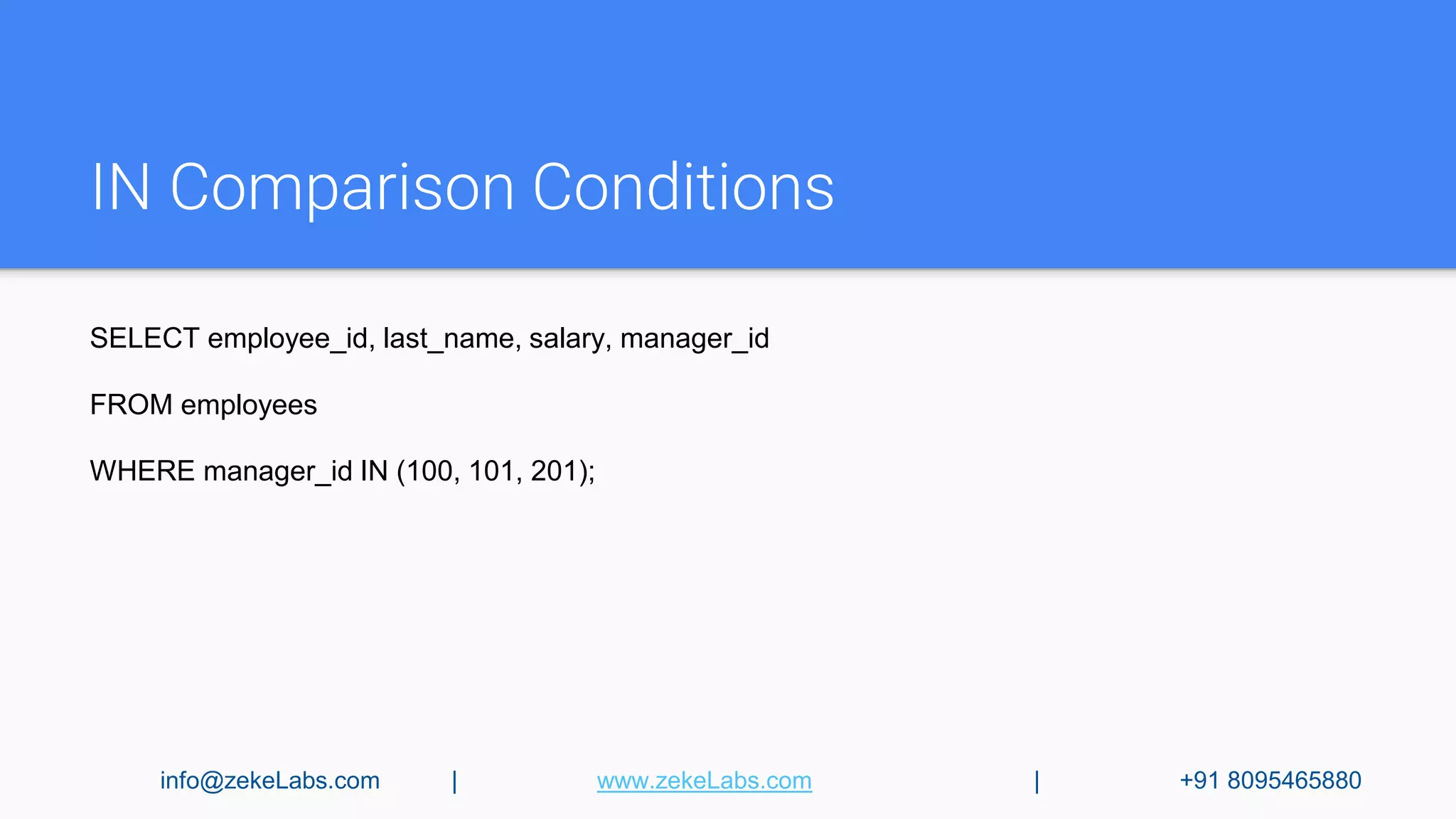 IN Comparison Conditions

SELECT employee_id, last_name, salary, manager_id

FROM employees

WHERE manager_id IN (100, 101, 201);

info@zekeLabs.com | www.zekeLabs.com | +91 8095465880